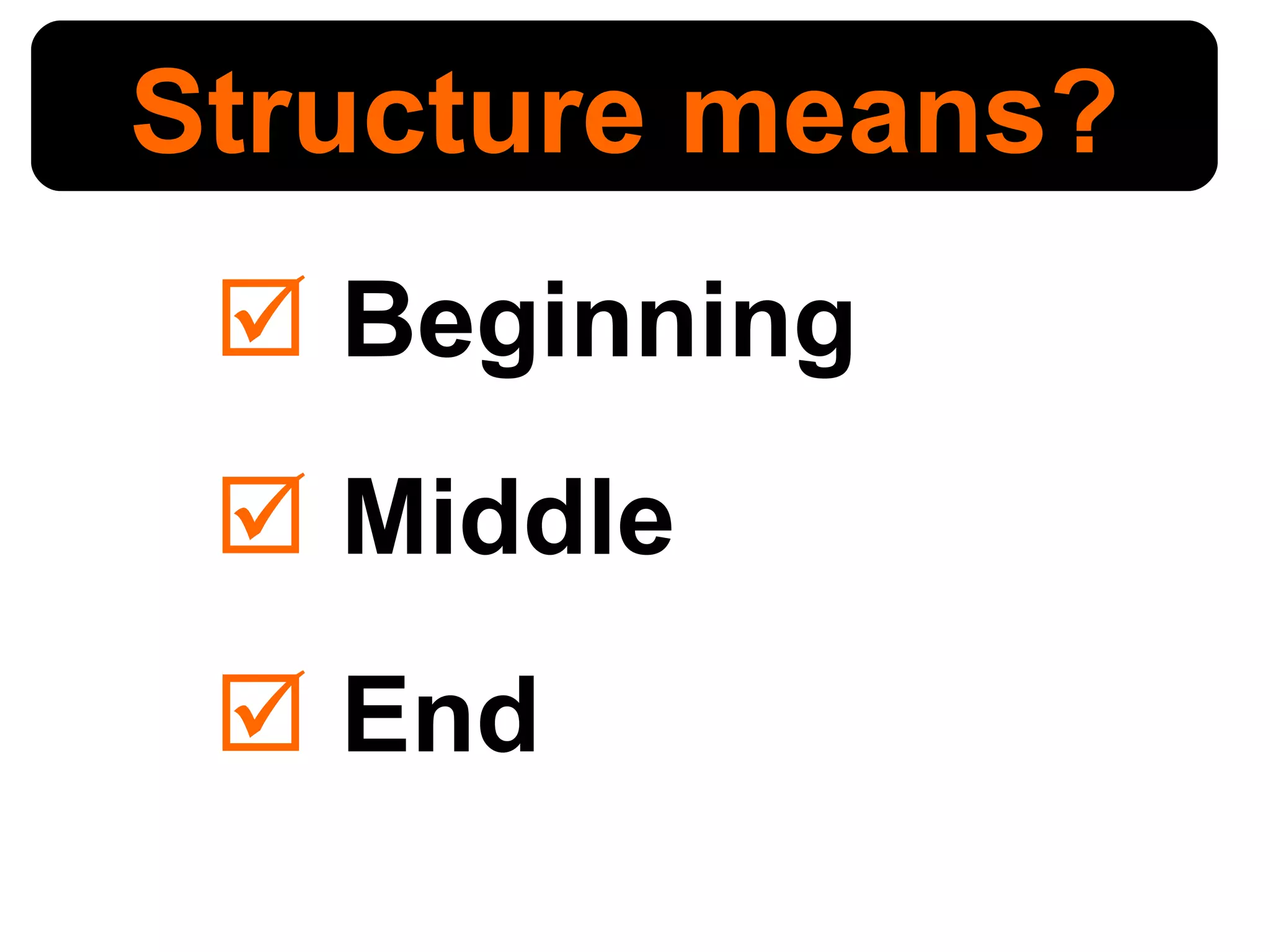 Structure means?

☑ Beginning

☑ Middle

☑ End